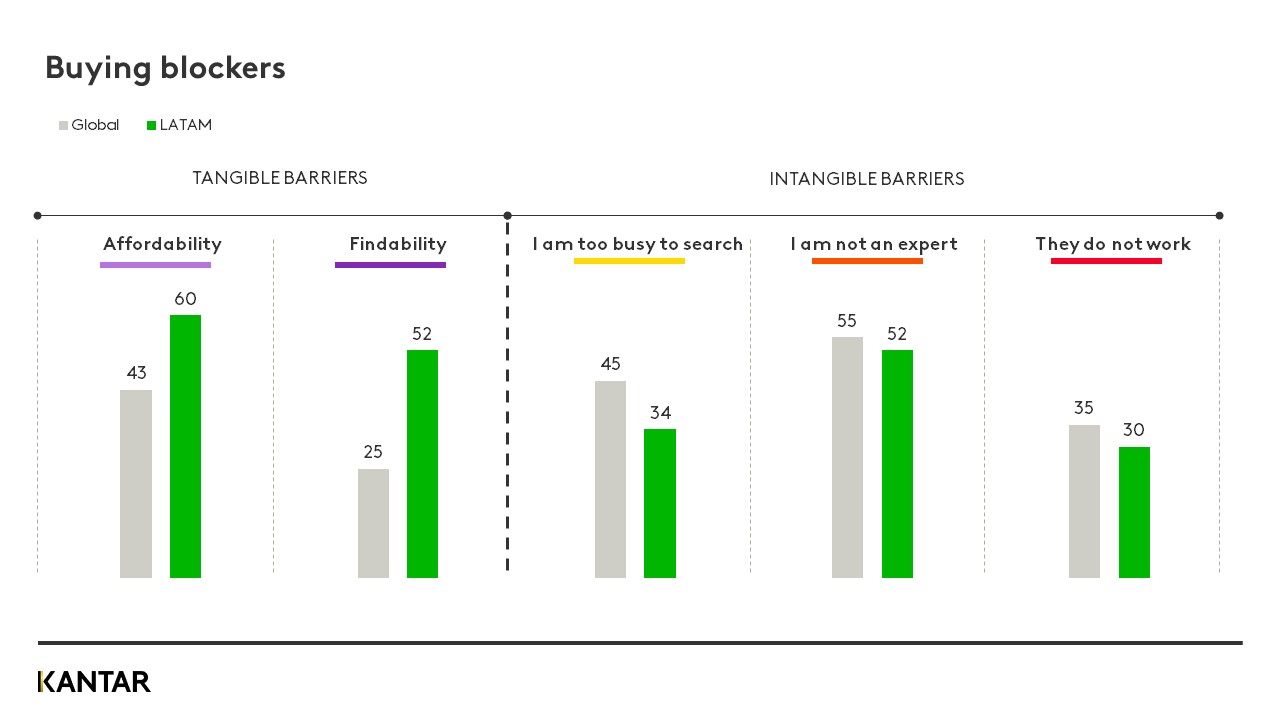 Buying blockers

Global LATAM

TANGIBLE BARRIERS

INTANGIBLE BARRIERS

Affordability

43 60

Findability

25 52

I am too busy to search

45 34

I am not an expert

55 52

They do not work

35 30

KANTAR